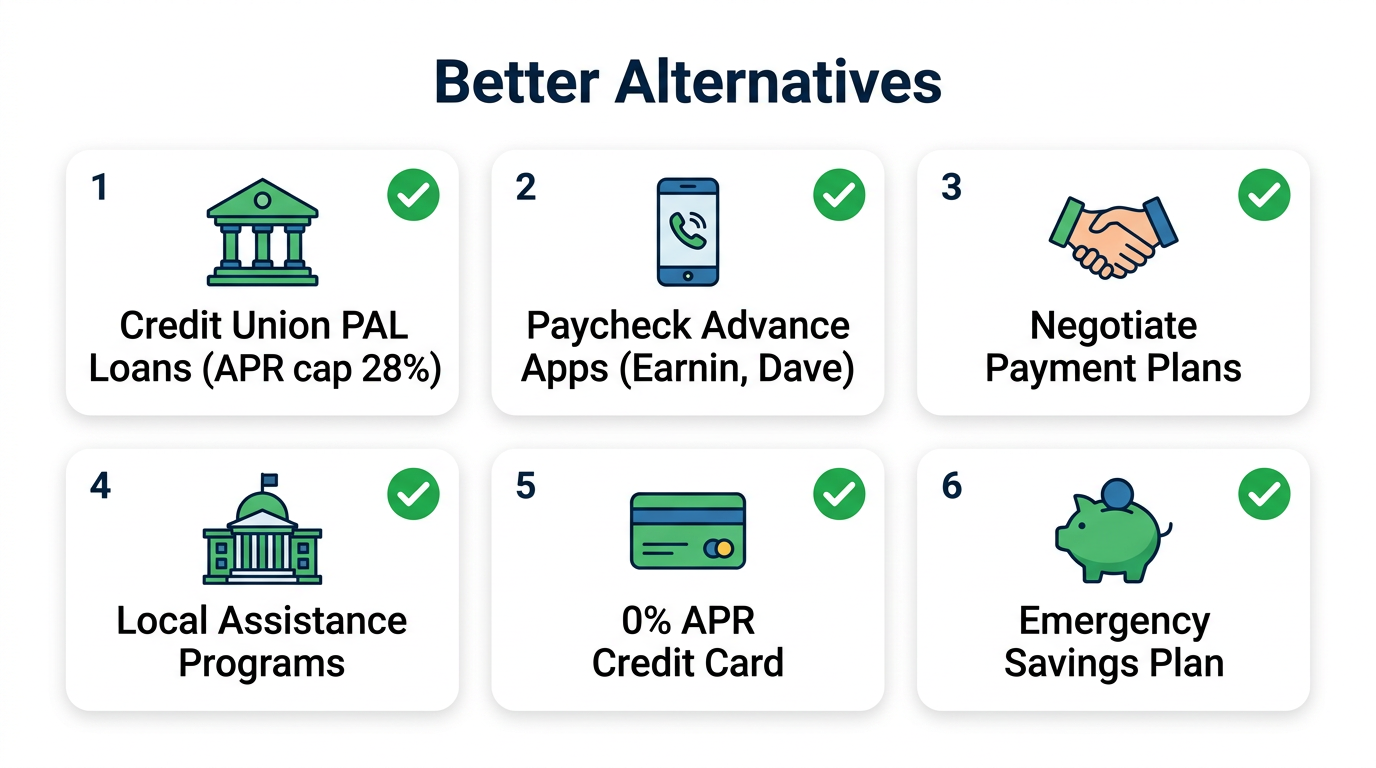 Better Alternatives

1
Credit Union PAL Loans (APR cap 28%)

2
Paycheck Advance Apps (Earnin, Dave)

3
Negotiate Payment Plans

4
Local Assistance Programs

5
0% APR Credit Card

6
Emergency Savings Plan